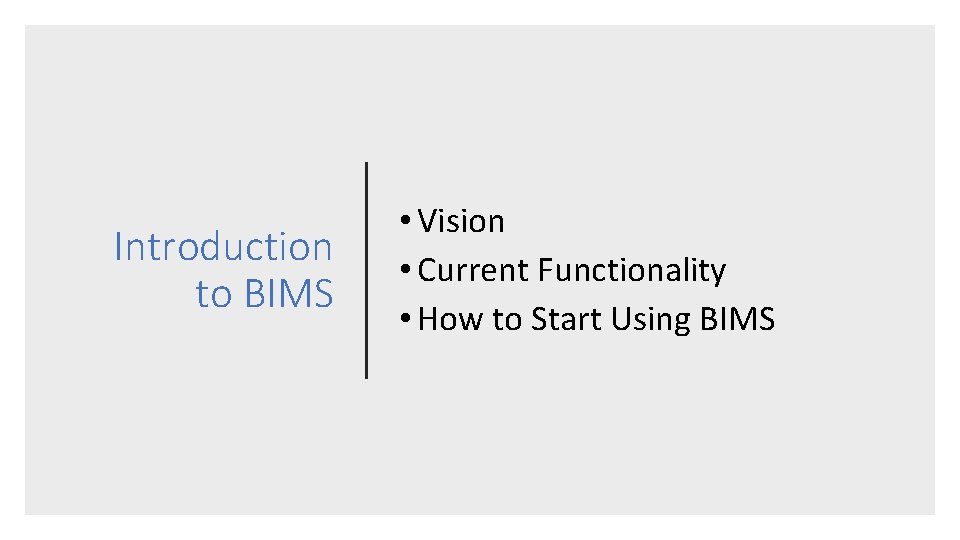 Introduction to BIMS

• Vision
• Current Functionality
• How to Start Using BIMS